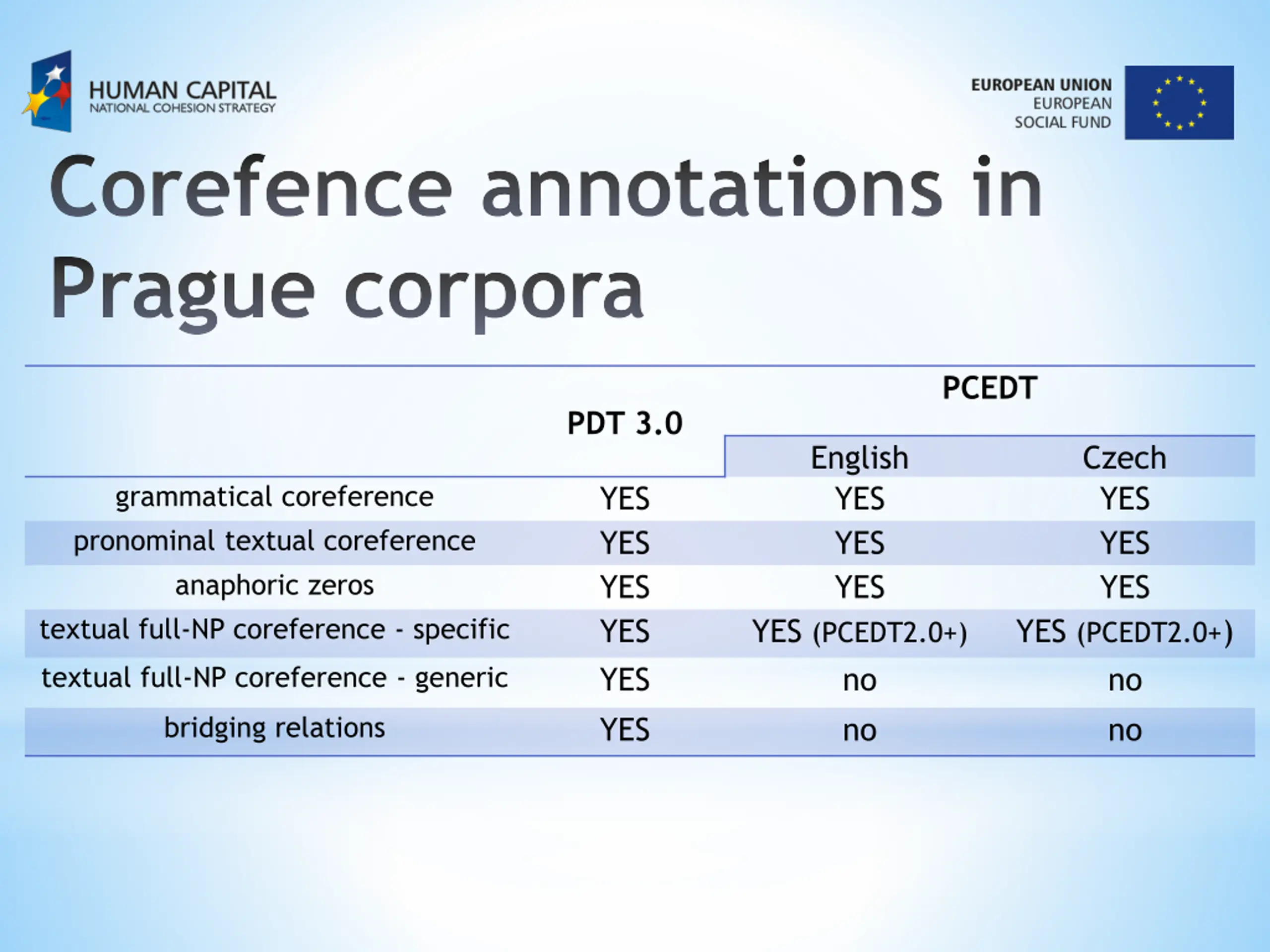 HUMAN CAPITAL
NATIONAL COHESION STRATEGY

EUROPEAN UNION
EUROPEAN
SOCIAL FUND

Corefence annotations in Prague corpora

| | PDT 3.0 | PCEDT English | PCEDT Czech |
|---|---|---|---|
| grammatical coreference | YES | YES | YES |
| pronominal textual coreference | YES | YES | YES |
| anaphoric zeros | YES | YES | YES |
| textual full-NP coreference - specific | YES | YES (PCEDT2.0+) | YES (PCEDT2.0+) |
| textual full-NP coreference - generic | YES | no | no |
| bridging relations | YES | no | no |